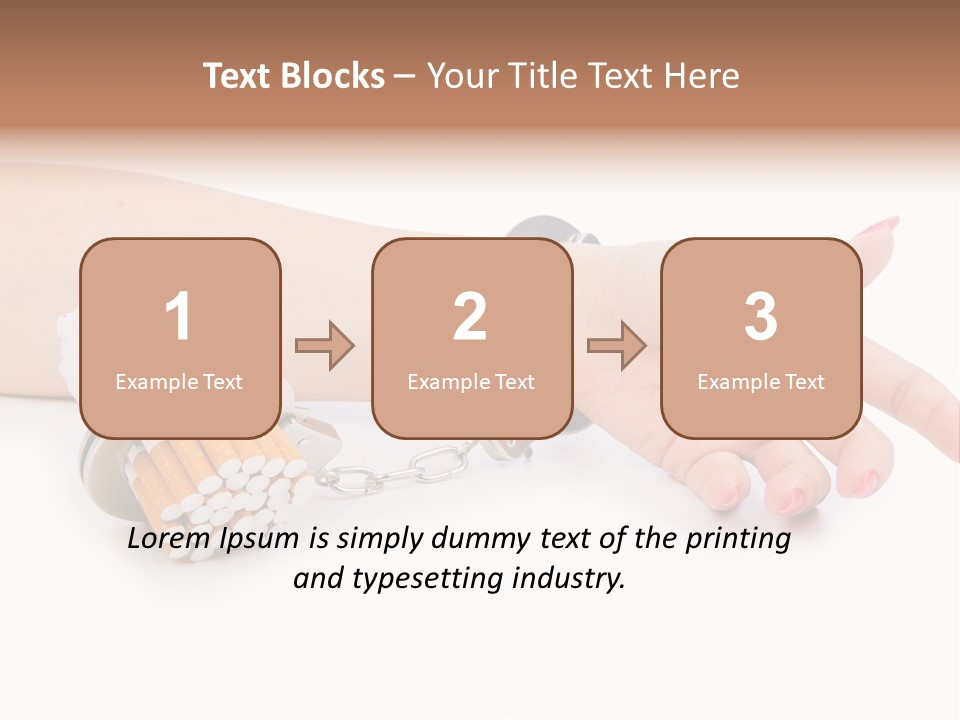 Text Blocks – Your Title Text Here

1
Example Text

2
Example Text

3
Example Text

Lorem Ipsum is simply dummy text of the printing and typesetting industry.